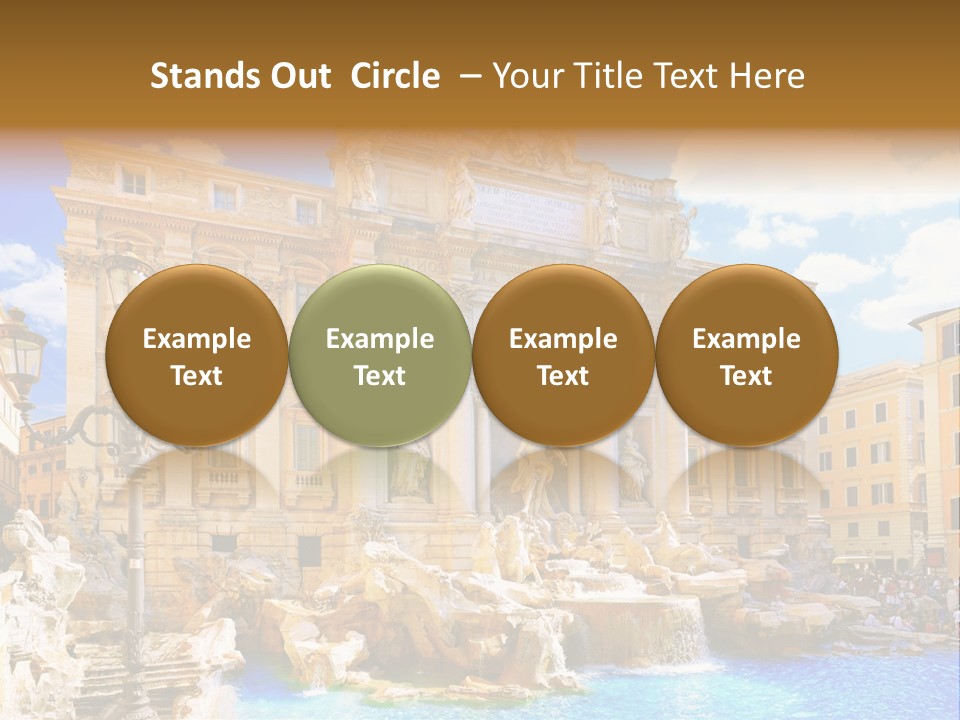 Stands Out Circle – Your Title Text Here

Example Text

Example Text

Example Text

Example Text